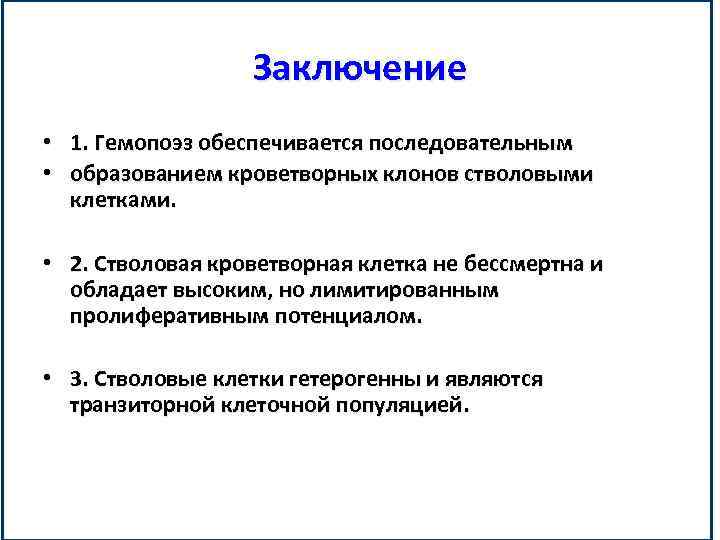 Заключение

• 1. Гемопоэз обеспечивается последовательным
• образованием кроветворных клонов стволовыми клетками.

• 2. Стволовая кроветворная клетка не бессмертна и обладает высоким, но лимитированным пролиферативным потенциалом.

• 3. Стволовые клетки гетерогенны и являются транзиторной клеточной популяцией.